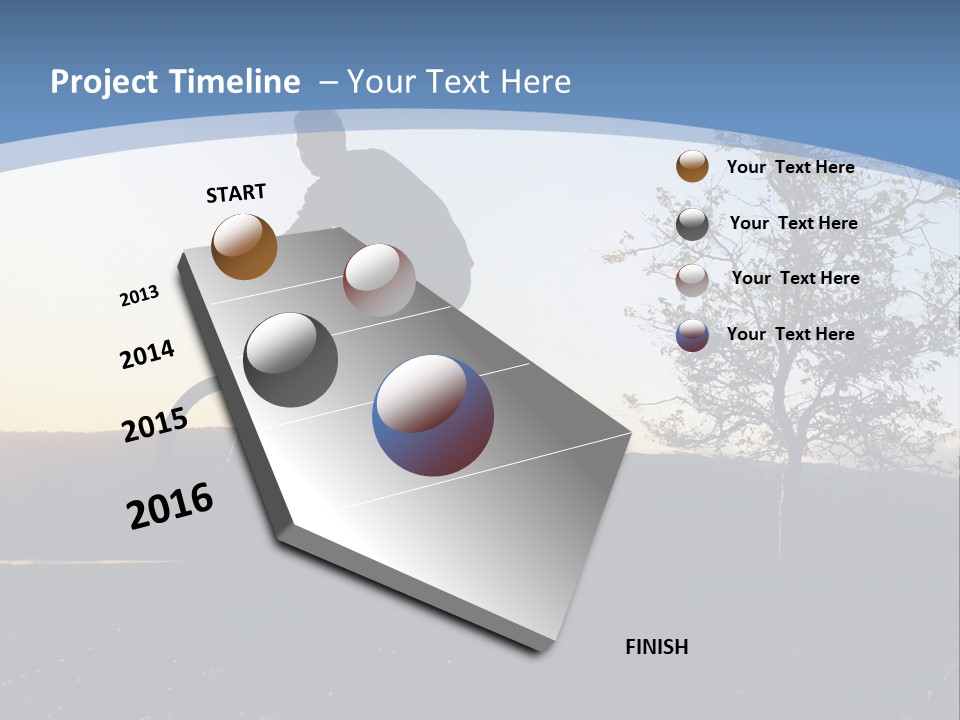 Project Timeline – Your Text Here

START

2013

2014

2015

2016

FINISH

Your Text Here

Your Text Here

Your Text Here

Your Text Here